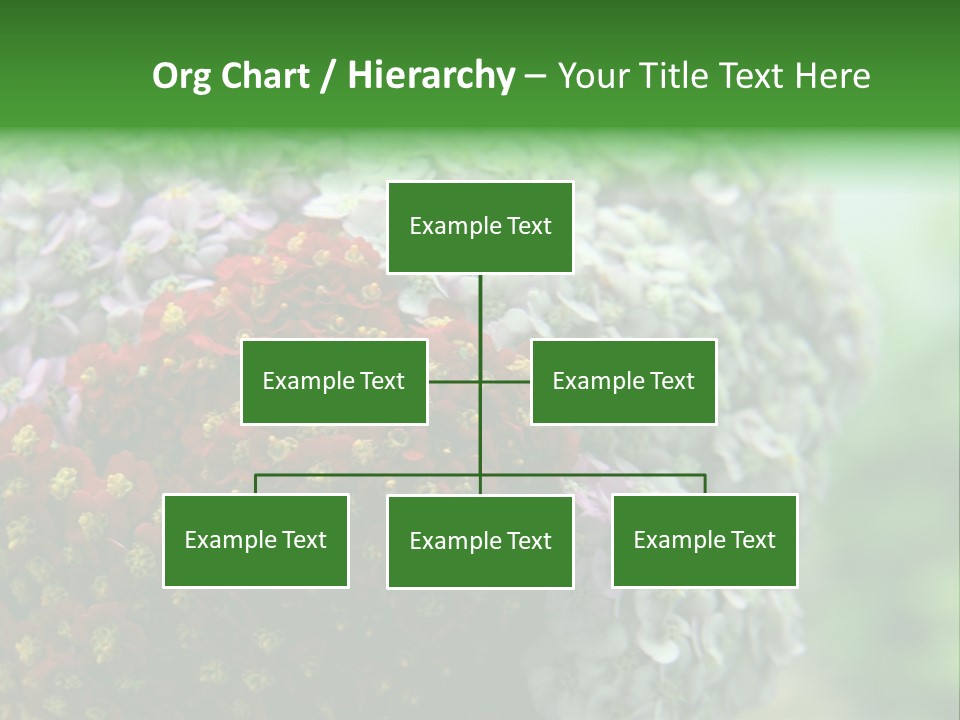 Org Chart / Hierarchy – Your Title Text Here

Example Text

Example Text

Example Text

Example Text

Example Text

Example Text